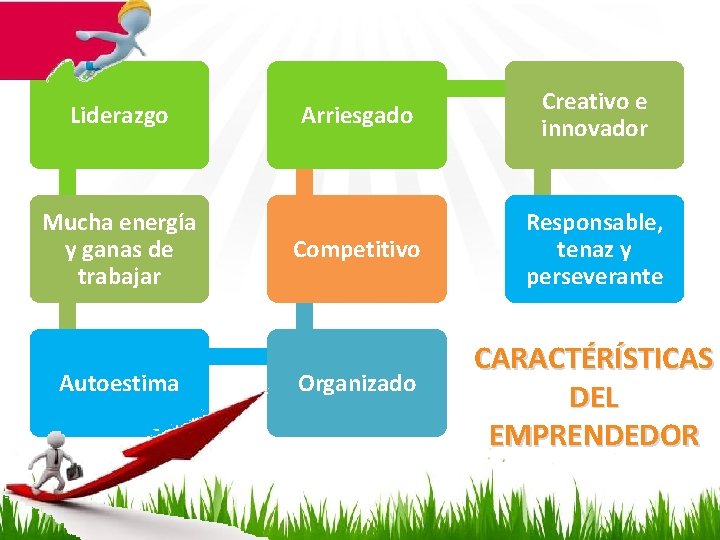 Liderazgo

Mucha energía y ganas de trabajar

Autoestima

Arriesgado

Competitivo

Organizado

Creativo e innovador

Responsable, tenaz y perseverante

CARACTÉRÍSTICAS DEL EMPRENDEDOR